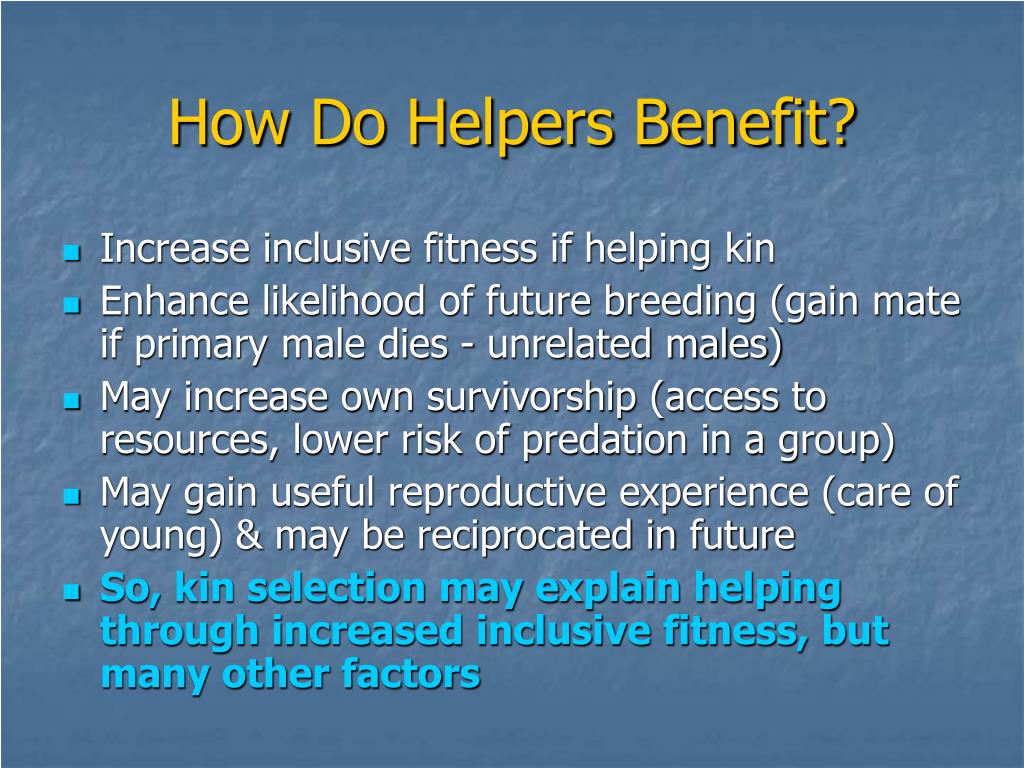 How Do Helpers Benefit?

- Increase inclusive fitness if helping kin
- Enhance likelihood of future breeding (gain mate if primary male dies - unrelated males)
- May increase own survivorship (access to resources, lower risk of predation in a group)
- May gain useful reproductive experience (care of young) & may be reciprocated in future
- So, kin selection may explain helping through increased inclusive fitness, but many other factors